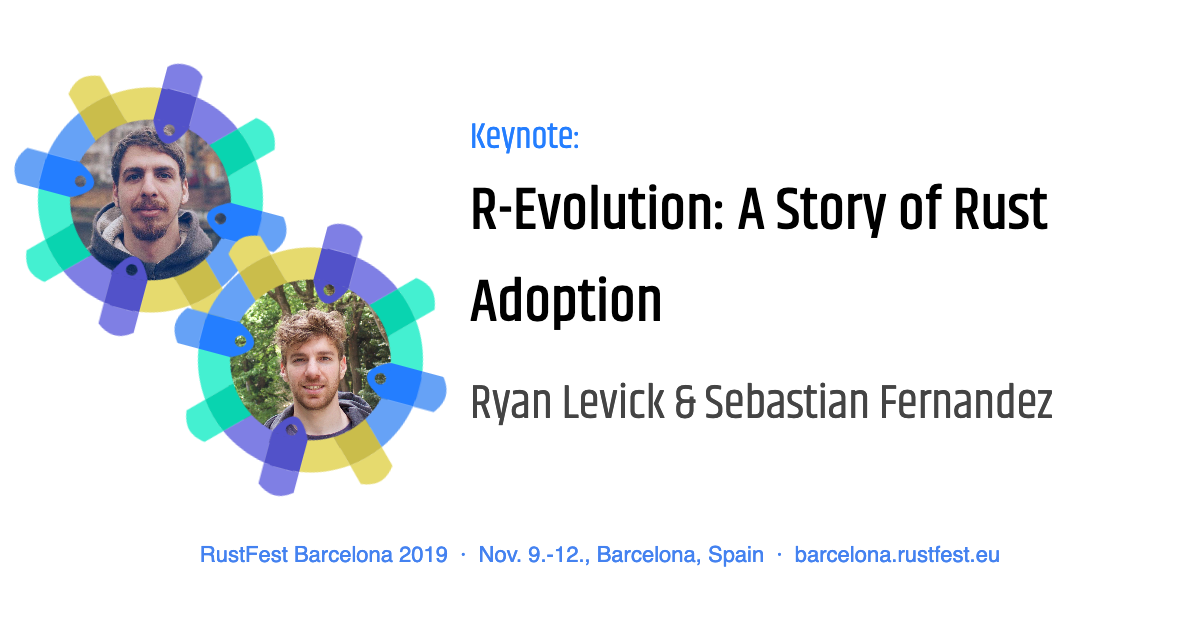 Keynote:

R-Evolution: A Story of Rust Adoption

Ryan Levick & Sebastian Fernandez

RustFest Barcelona 2019 · Nov. 9.-12., Barcelona, Spain · barcelona.rustfest.eu